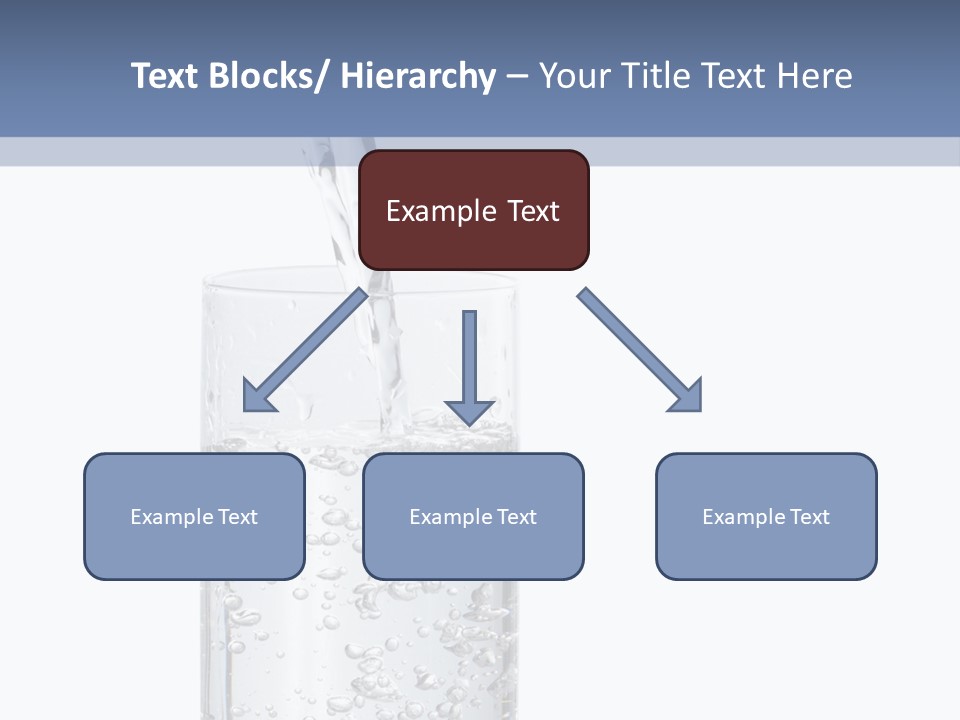 Text Blocks/ Hierarchy – Your Title Text Here

Example Text

Example Text

Example Text

Example Text